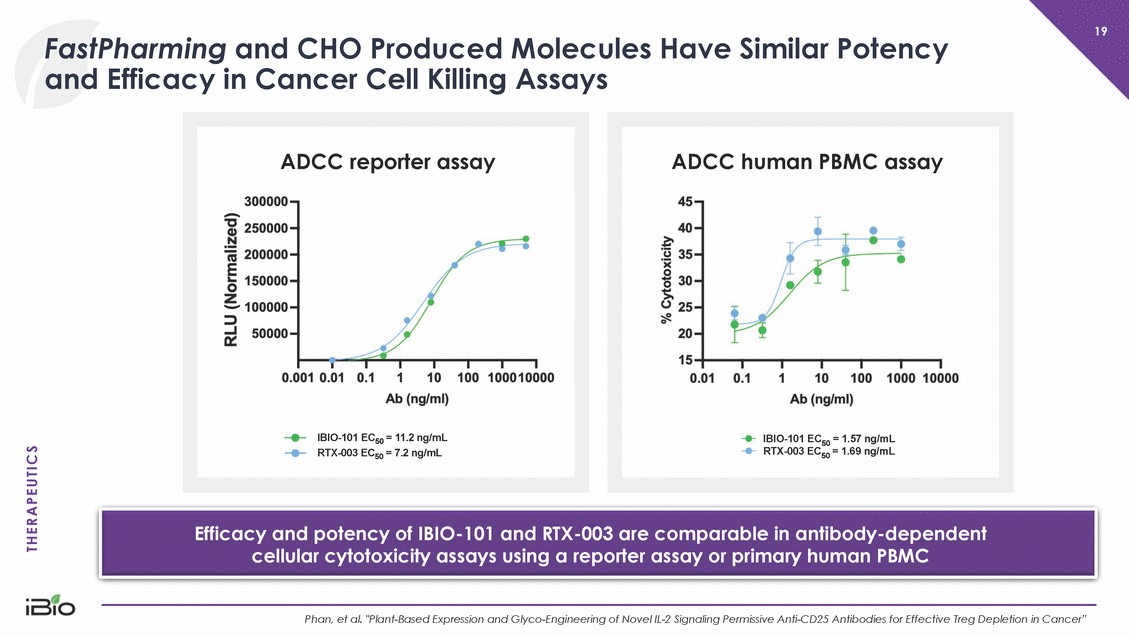 19

FastPharming and CHO Produced Molecules Have Similar Potency and Efficacy in Cancer Cell Killing Assays

ADCC reporter assay

RLU (Normalized)

300000
250000
200000
150000
100000
50000

0.001 0.01 0.1 1 10 100 1000 10000

Ab (ng/ml)

IBIO-101 $EC_{50}$ = 11.2 ng/mL
RTX-003 $EC_{50}$ = 7.2 ng/mL

ADCC human PBMC assay

% Cytotoxicity

45
40
35
30
25
20
15

0.01 0.1 1 10 100 1000 10000

Ab (ng/ml)

IBIO-101 $EC_{50}$ = 1.57 ng/mL
RTX-003 $EC_{50}$ = 1.69 ng/mL

THERAPEUTICS

Efficacy and potency of IBIO-101 and RTX-003 are comparable in antibody-dependent cellular cytotoxicity assays using a reporter assay or primary human PBMC

iBio

Phan, et al. "Plant-Based Expression and Glyco-Engineering of Novel IL-2 Signaling Permissive Anti-CD25 Antibodies for Effective Treg Depletion in Cancer"